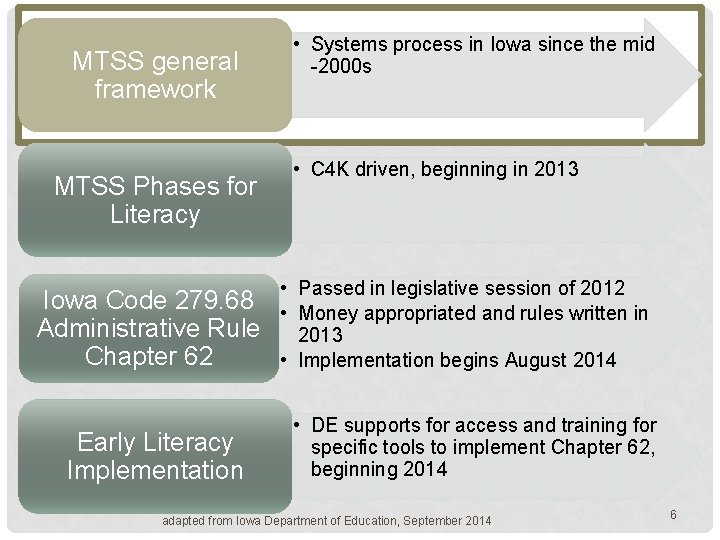 MTSS general framework

• Systems process in Iowa since the mid -2000s

MTSS Phases for Literacy

• C4K driven, beginning in 2013

Iowa Code 279.68 Administrative Rule Chapter 62

• Passed in legislative session of 2012
• Money appropriated and rules written in 2013
• Implementation begins August 2014

Early Literacy Implementation

• DE supports for access and training for specific tools to implement Chapter 62, beginning 2014

adapted from Iowa Department of Education, September 2014

6